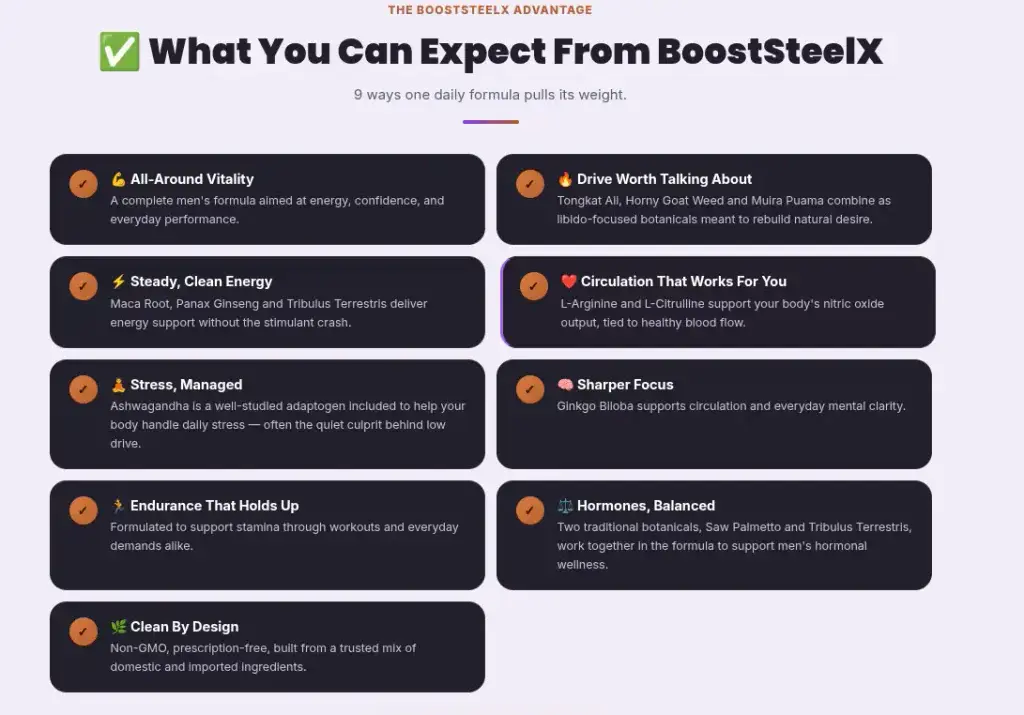 THE BOOSTSTEELX ADVANTAGE

✅ What You Can Expect From BoostSteelX

9 ways one daily formula pulls its weight.

✓ 💪 All-Around Vitality
A complete men's formula aimed at energy, confidence, and everyday performance.

✓ 🔥 Drive Worth Talking About
Tongkat Ali, Horny Goat Weed and Muira Puama combine as libido-focused botanicals meant to rebuild natural desire.

✓ ⚡ Steady, Clean Energy
Maca Root, Panax Ginseng and Tribulus Terrestris deliver energy support without the stimulant crash.

✓ ❤️ Circulation That Works For You
L-Arginine and L-Citrulline support your body's nitric oxide output, tied to healthy blood flow.

✓ 🧘 Stress, Managed
Ashwagandha is a well-studied adaptogen included to help your body handle daily stress — often the quiet culprit behind low drive.

✓ 🧠 Sharper Focus
Ginkgo Biloba supports circulation and everyday mental clarity.

✓ 🏃 Endurance That Holds Up
Formulated to support stamina through workouts and everyday demands alike.

✓ ⚖️ Hormones, Balanced
Two traditional botanicals, Saw Palmetto and Tribulus Terrestris, work together in the formula to support men's hormonal wellness.

✓ 🌿 Clean By Design
Non-GMO, prescription-free, built from a trusted mix of domestic and imported ingredients.